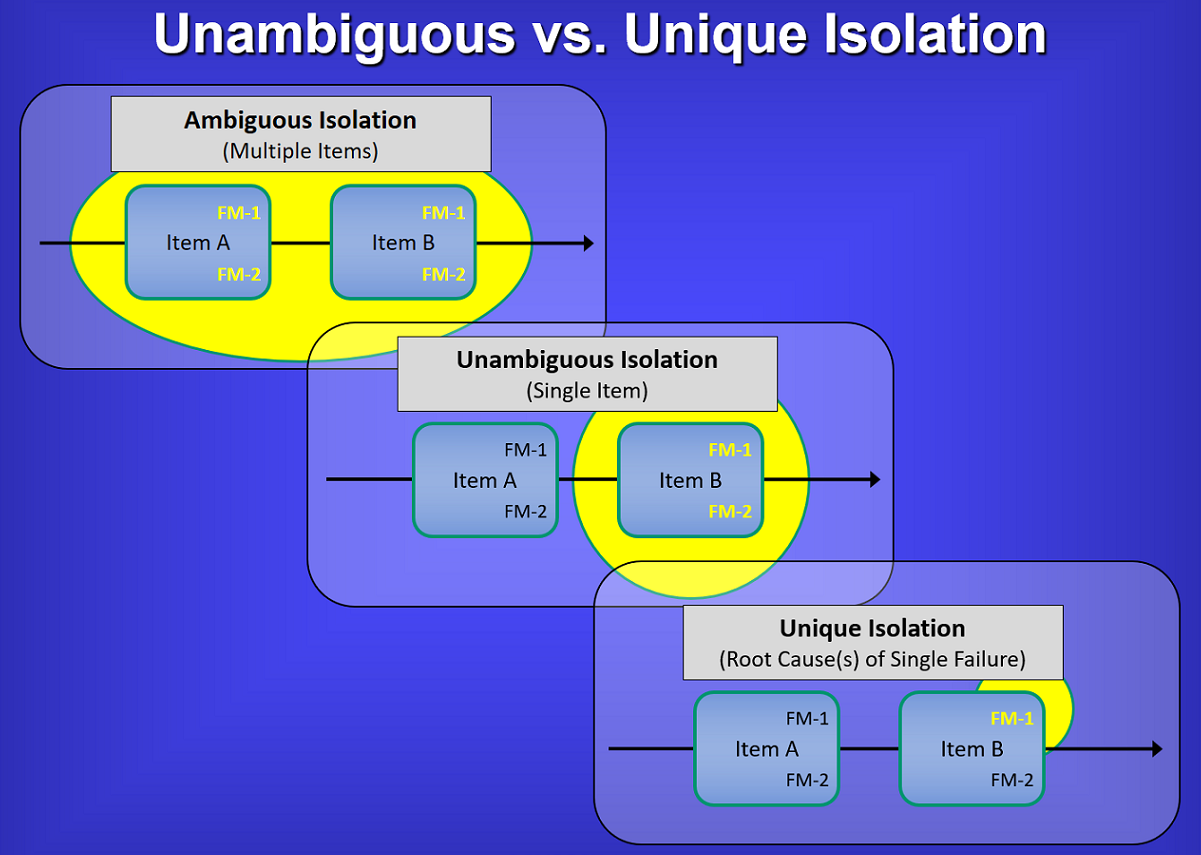 Unambiguous vs. Unique Isolation

Ambiguous Isolation
(Multiple Items)

FM-1
Item A
FM-2

FM-1
Item B
FM-2

Unambiguous Isolation
(Single Item)

FM-1
Item A
FM-2

FM-1
Item B
FM-2

Unique Isolation
(Root Cause(s) of Single Failure)

FM-1
Item A
FM-2

FM-1
Item B
FM-2